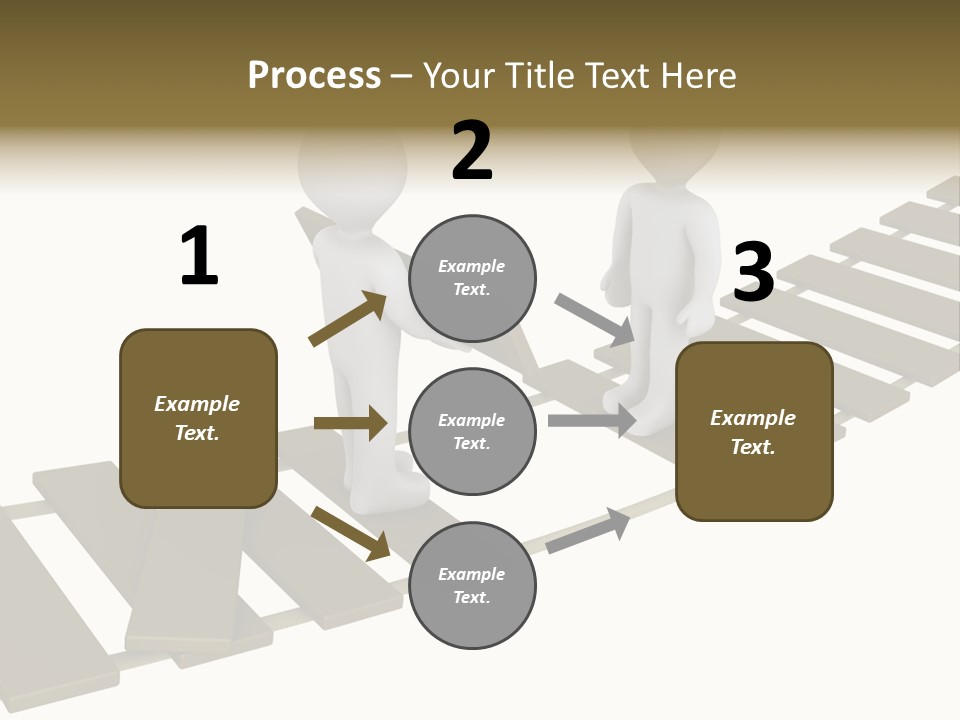 Process – Your Title Text Here

1

Example Text.

2

Example Text.

Example Text.

Example Text.

3

Example Text.